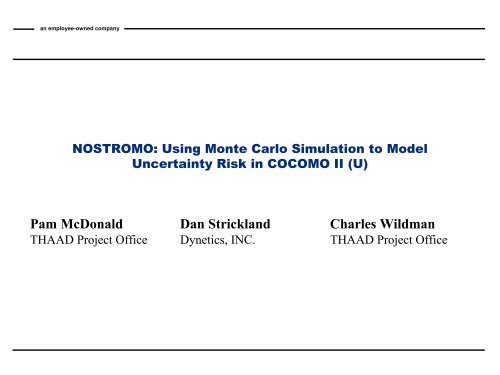 an employee-owned company

NOSTROMO: Using Monte Carlo Simulation to Model Uncertainty Risk in COCOMO II (U)

Pam McDonald
THAAD Project Office

Dan Strickland
Dynetics, INC.

Charles Wildman
THAAD Project Office